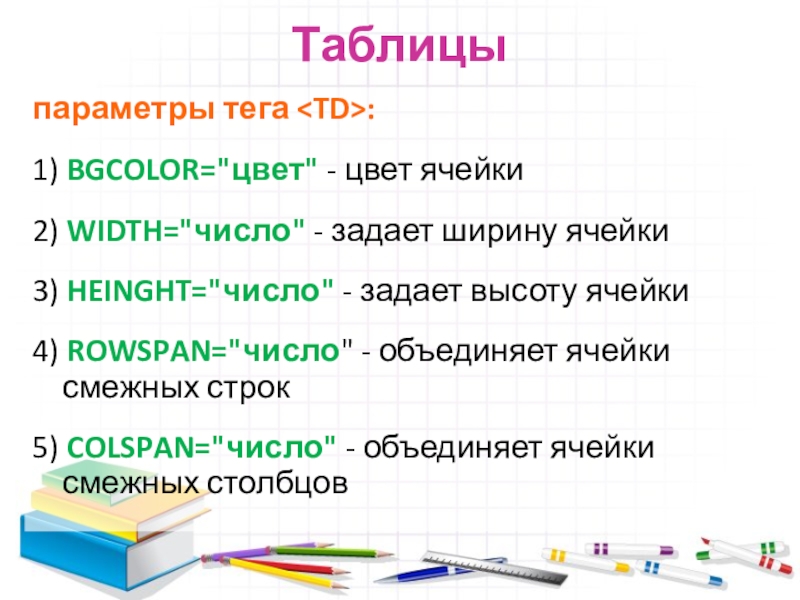 Таблицы

параметры тега <TD>:

1) BGCOLOR="цвет" - цвет ячейки

2) WIDTH="число" - задает ширину ячейки

3) HEINGHT="число" - задает высоту ячейки

4) ROWSPAN="число" - объединяет ячейки смежных строк

5) COLSPAN="число" - объединяет ячейки смежных столбцов